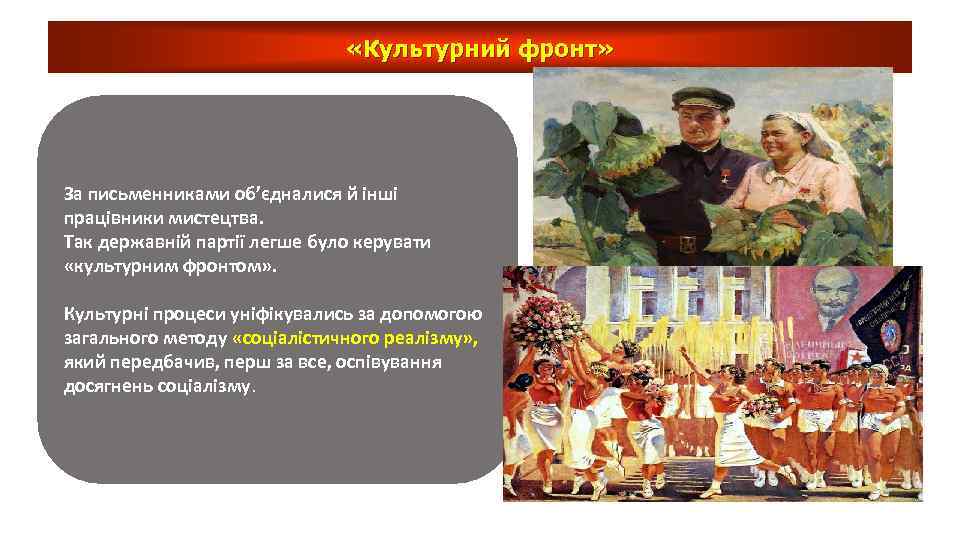 «Культурний фронт»

За письменниками об'єдналися й інші працівники мистецтва.
Так державній партії легше було керувати «культурним фронтом».

Культурні процеси уніфікувались за допомогою загального методу «соціалістичного реалізму», який передбачив, перш за все, оспівування досягнень соціалізму.